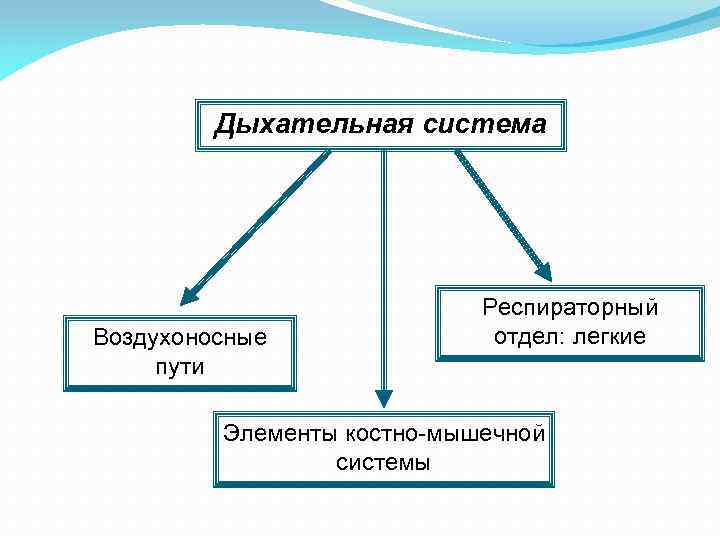 Дыхательная система

Воздухоносные пути

Элементы костно-мышечной системы

Респираторный отдел: легкие